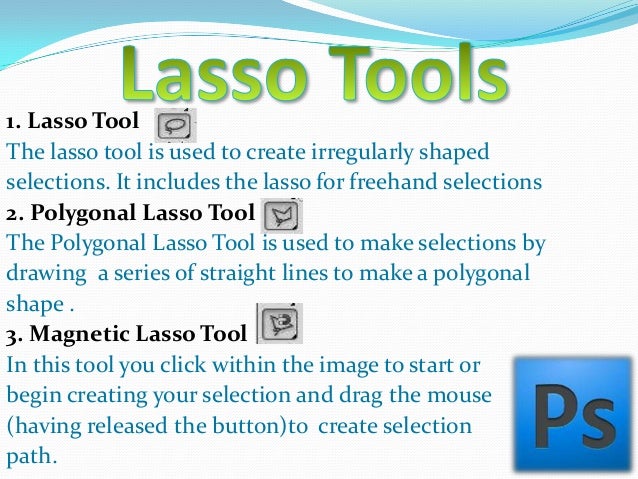 Lasso Tools

1. Lasso Tool

The lasso tool is used to create irregularly shaped selections. It includes the lasso for freehand selections

2. Polygonal Lasso Tool

The Polygonal Lasso Tool is used to make selections by drawing a series of straight lines to make a polygonal shape .

3. Magnetic Lasso Tool

In this tool you click within the image to start or begin creating your selection and drag the mouse (having released the button)to create selection path.

Ps